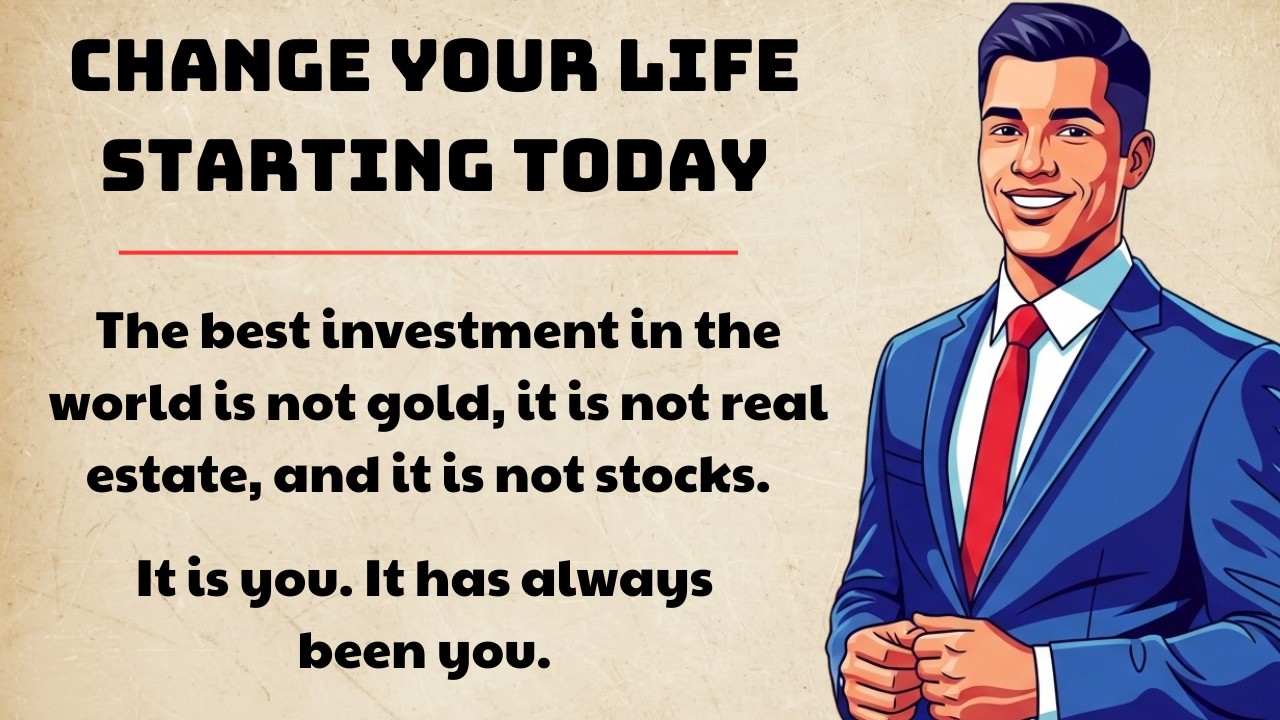 CHANGE YOUR LIFE STARTING TODAY

The best investment in the world is not gold, it is not real estate, and it is not stocks.

It is you. It has always been you.